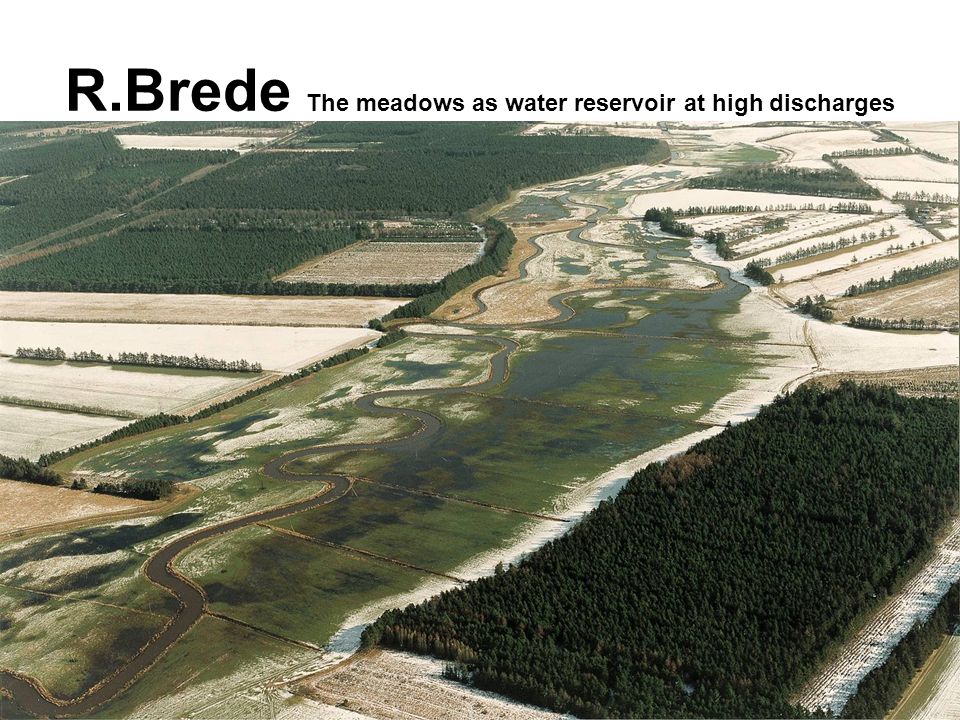 R.Brede The meadows as water reservoir at high discharges